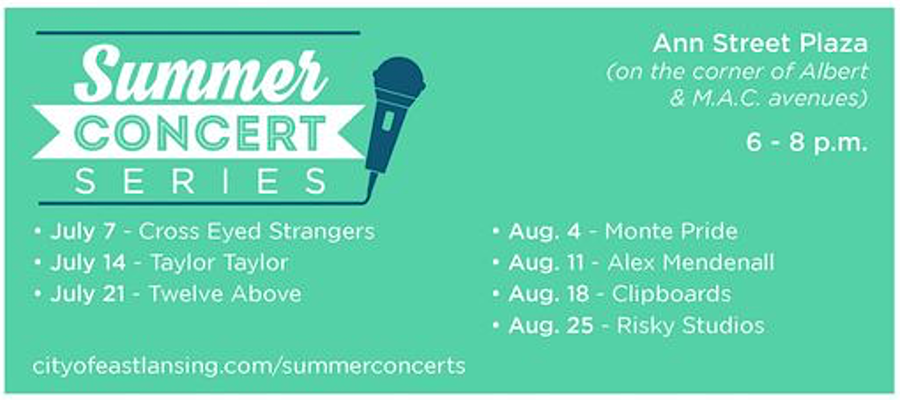 Summer CONCERT SERIES

Ann Street Plaza
(on the corner of Albert & M.A.C. avenues)

6 - 8 p.m.

• July 7 - Cross Eyed Strangers
• July 14 - Taylor Taylor
• July 21 - Twelve Above

• Aug. 4 - Monte Pride
• Aug. 11 - Alex Mendenall
• Aug. 18 - Clipboards
• Aug. 25 - Risky Studios

cityofeastlansing.com/summerconcerts